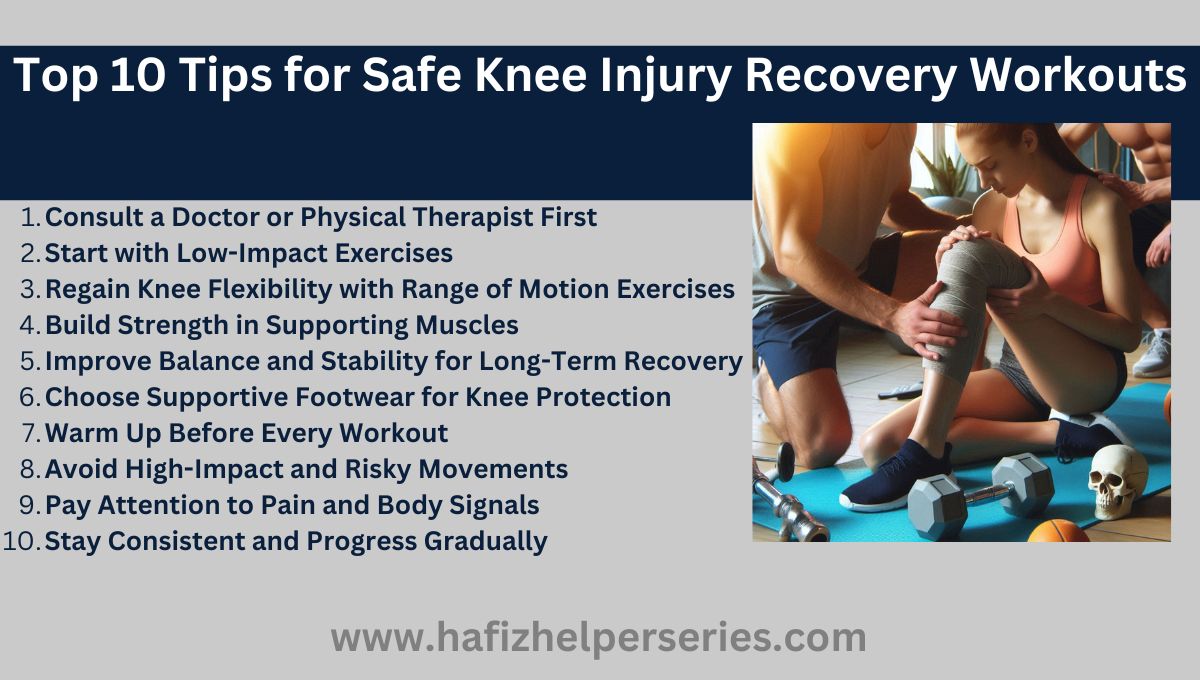 Top 10 Tips for Safe Knee Injury Recovery Workouts

1. Consult a Doctor or Physical Therapist First
2. Start with Low-Impact Exercises
3. Regain Knee Flexibility with Range of Motion Exercises
4. Build Strength in Supporting Muscles
5. Improve Balance and Stability for Long-Term Recovery
6. Choose Supportive Footwear for Knee Protection
7. Warm Up Before Every Workout
8. Avoid High-Impact and Risky Movements
9. Pay Attention to Pain and Body Signals
10. Stay Consistent and Progress Gradually

www.hafizhelperseries.com